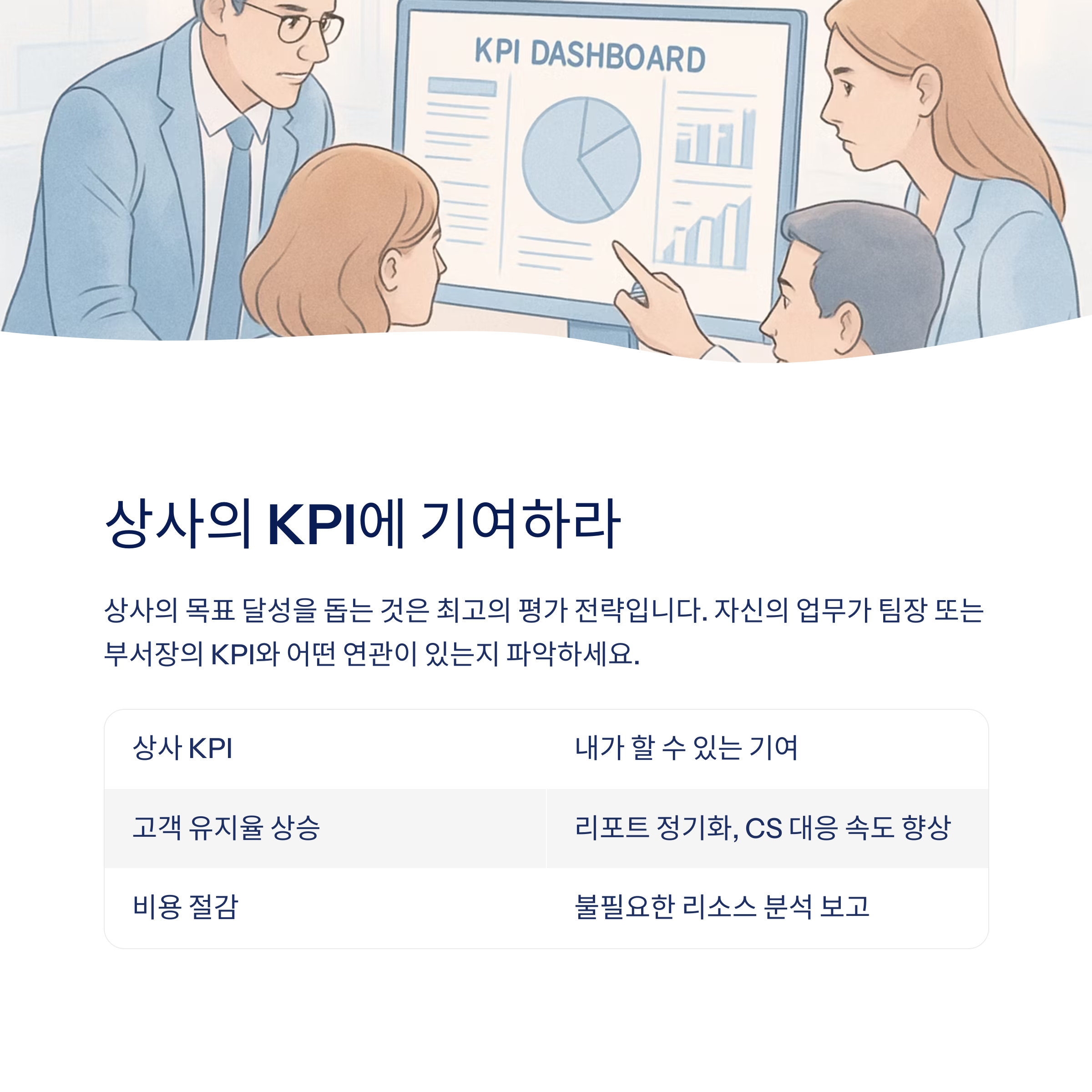 KPI DASHBOARD

상사의 KPI에 기여하라

상사의 목표 달성을 돕는 것은 최고의 평가 전략입니다. 자신의 업무가 팀장 또는 부서장의 KPI와 어떤 연관이 있는지 파악하세요.

| 상사 KPI | 내가 할 수 있는 기여 |
|---|---|
| 고객 유지율 상승 | 리포트 정기화, CS 대응 속도 향상 |
| 비용 절감 | 불필요한 리소스 분석 보고 |